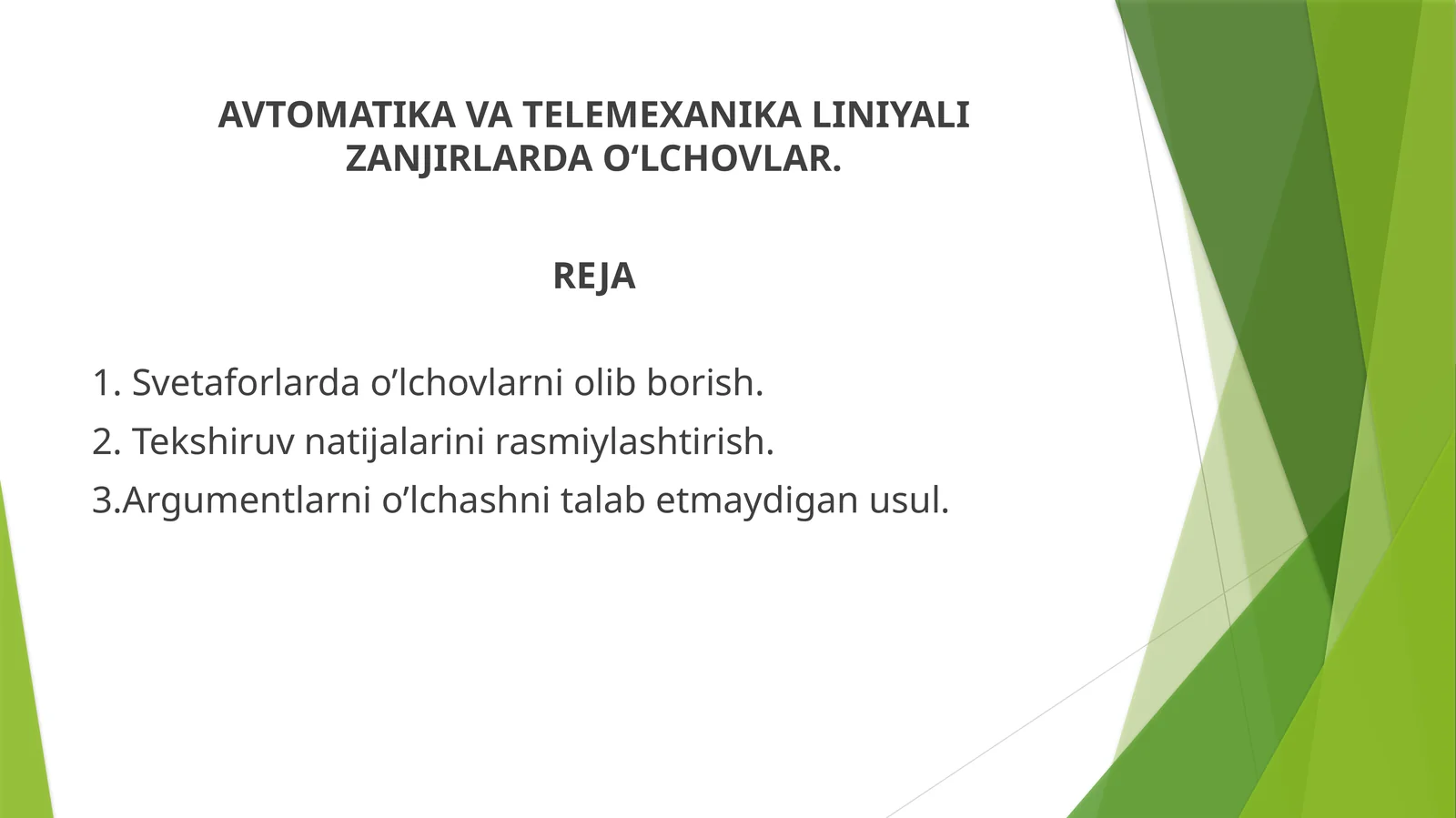 AVTOMATIKA VA TELEMEXANIKA LINIYALI ZANJIRLARDA O‘LCHOVLAR.

REJA

1. Svetaforlarda o’lchovlarni olib borish.

2. Tekshiruv natijalarini rasmiylashtirish.

3.Argumentlarni o’lchashni talab etmaydigan usul.